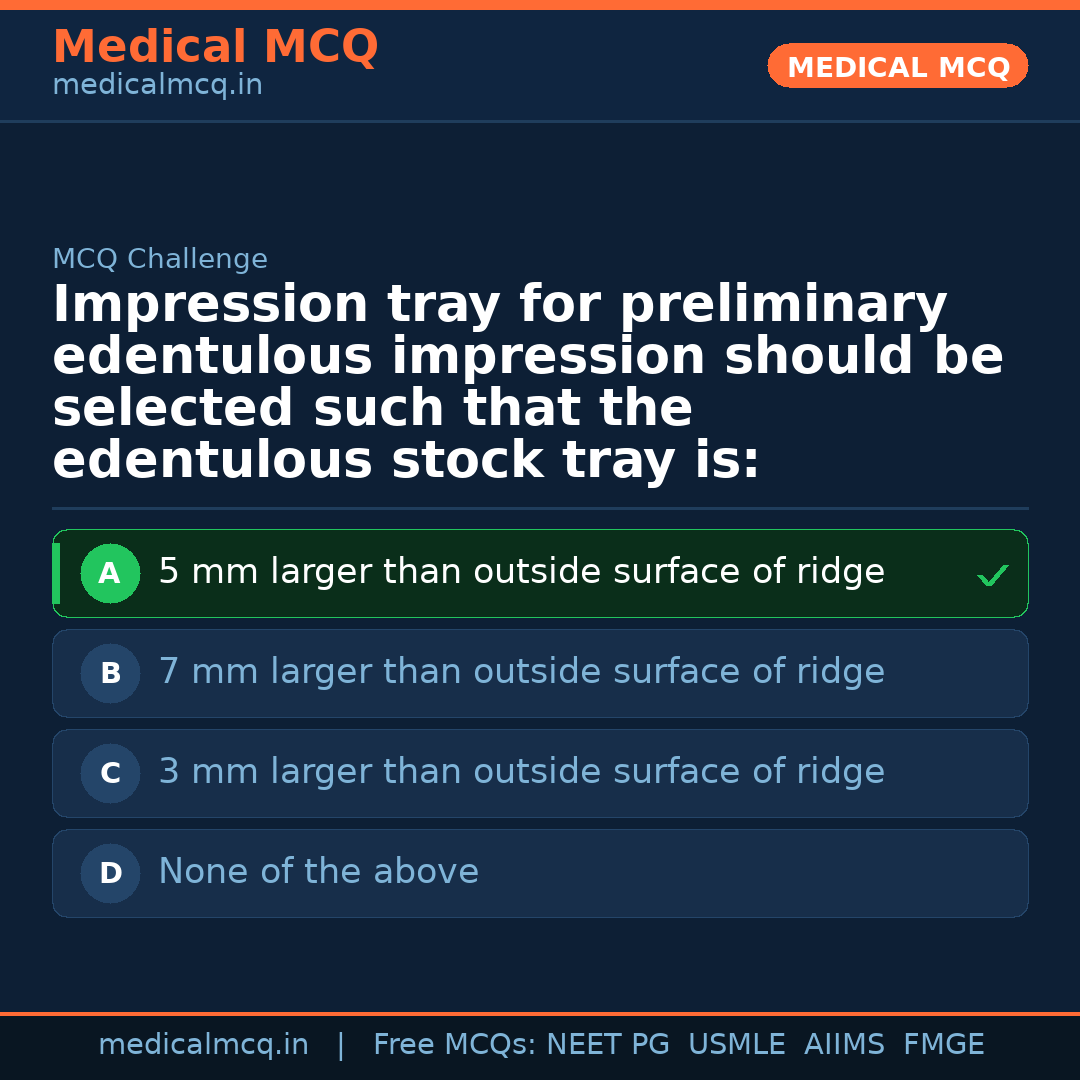 Medical MCQ
medicalmcq.in

MEDICAL MCQ

MCQ Challenge

Impression tray for preliminary edentulous impression should be selected such that the edentulous stock tray is:

A 5 mm larger than outside surface of ridge ✓

B 7 mm larger than outside surface of ridge

C 3 mm larger than outside surface of ridge

D None of the above

medicalmcq.in | Free MCQs: NEET PG USMLE AIIMS FMGE